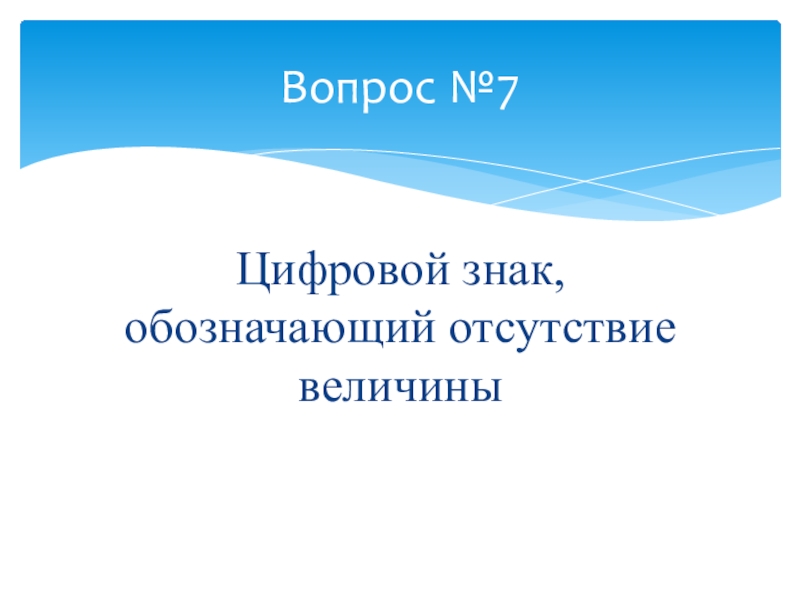 Вопрос №7

Цифровой знак, обозначающий отсутствие величины